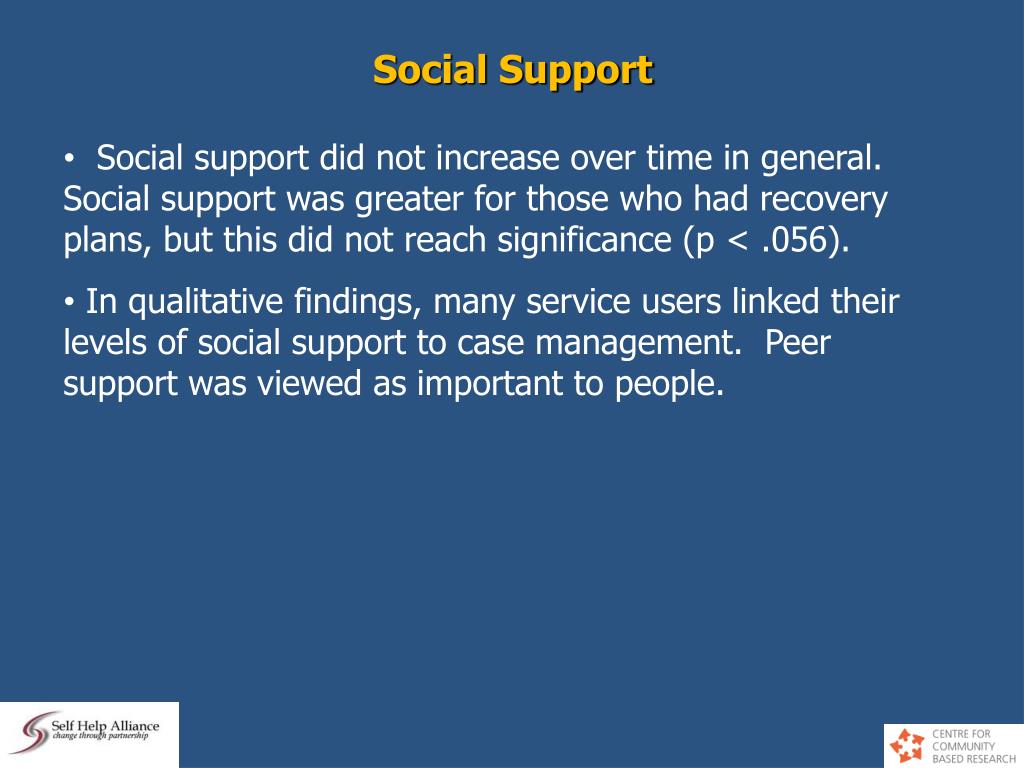 Social Support

• Social support did not increase over time in general. Social support was greater for those who had recovery plans, but this did not reach significance (p < .056).

• In qualitative findings, many service users linked their levels of social support to case management. Peer support was viewed as important to people.

Self Help Alliance
change through partnership

CENTRE FOR COMMUNITY BASED RESEARCH